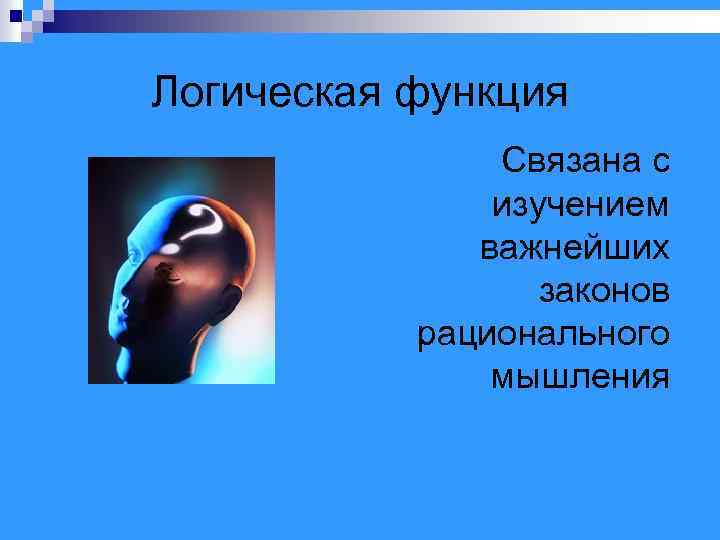 Логическая функция

Связана с изучением важнейших законов рационального мышления